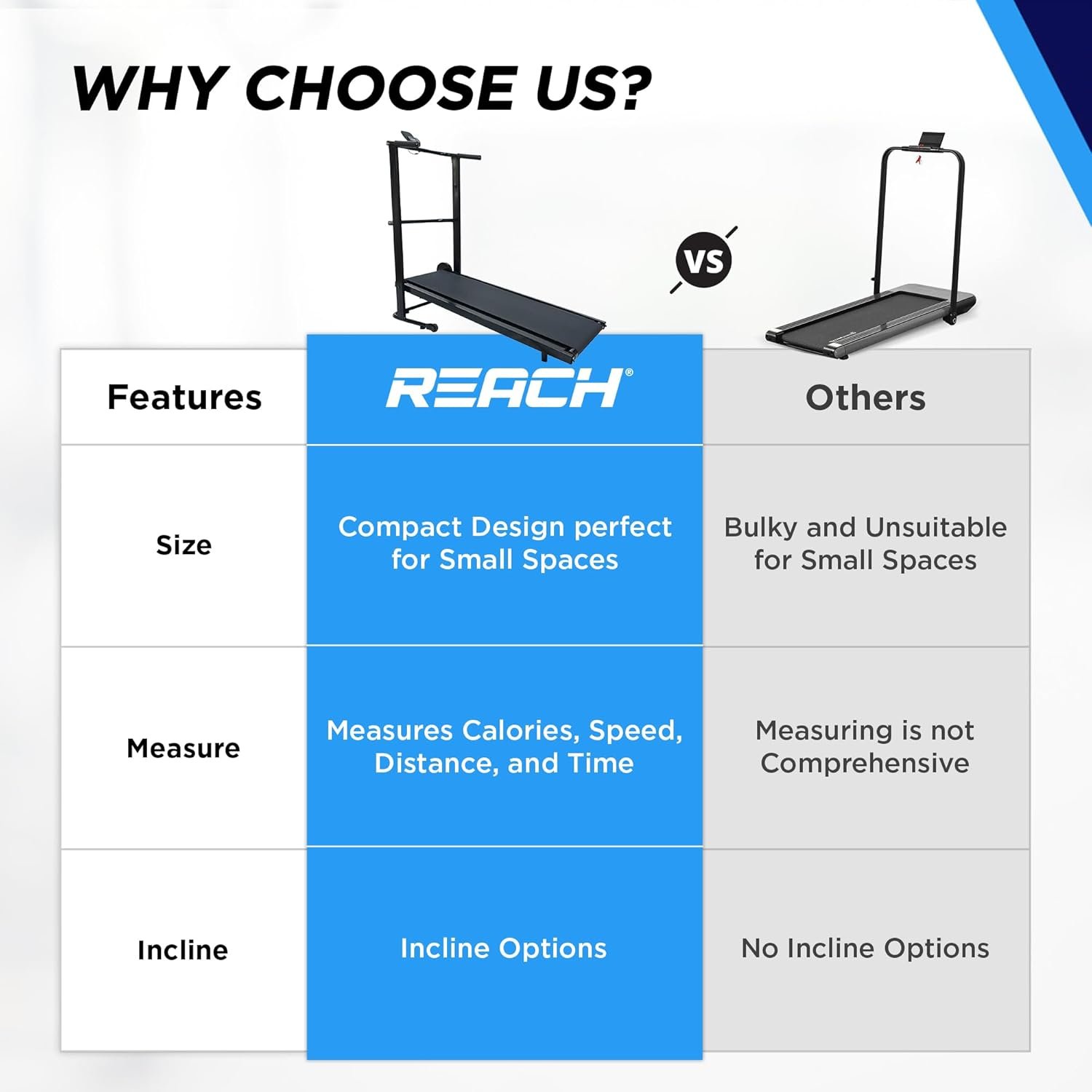 WHY CHOOSE US?

VS

| Features | REACH® | Others |
|---|---|---|
| Size | Compact Design perfect for Small Spaces | Bulky and Unsuitable for Small Spaces |
| Measure | Measures Calories, Speed, Distance, and Time | Measuring is not Comprehensive |
| Incline | Incline Options | No Incline Options |